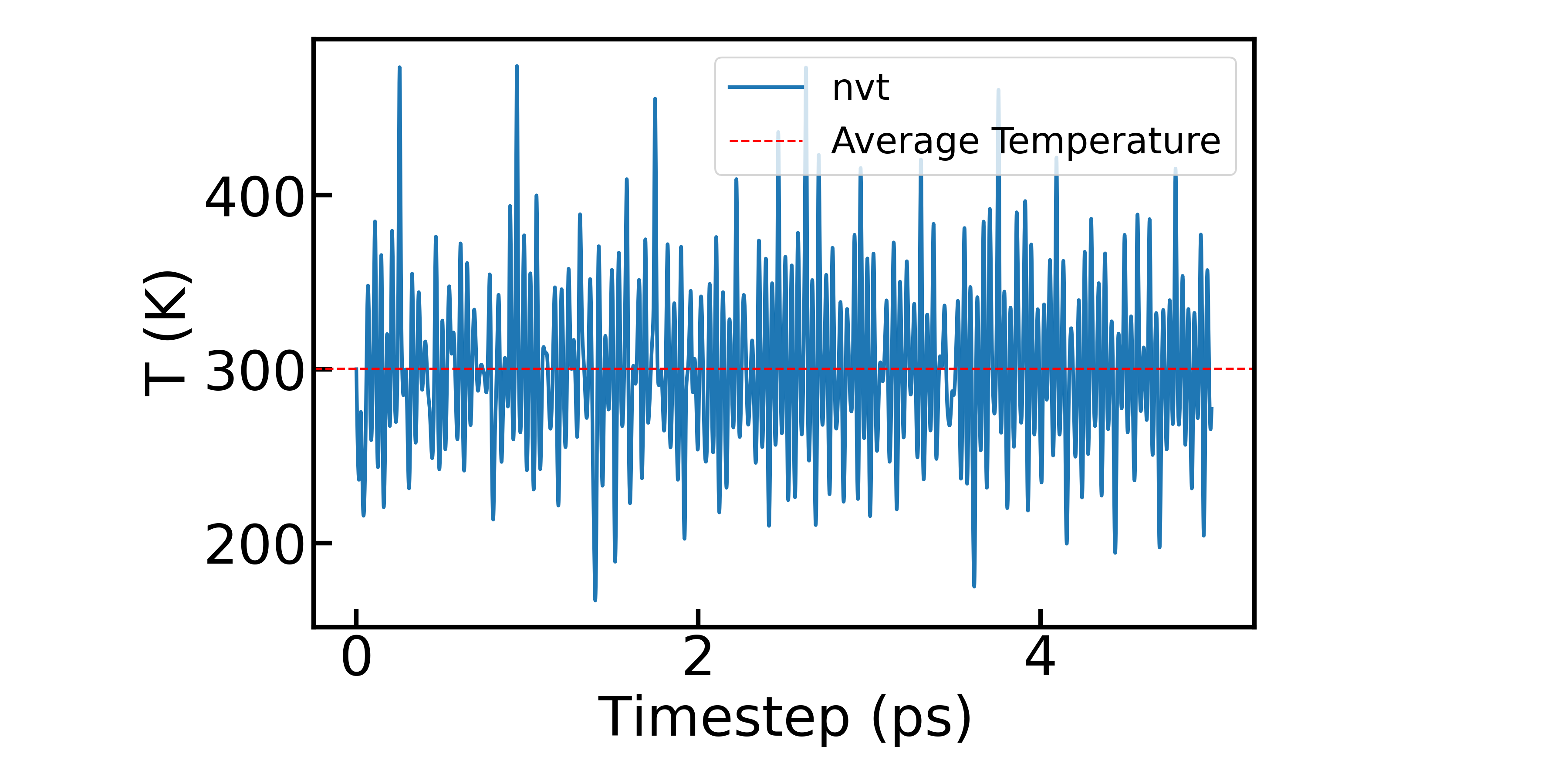 nvt
Average Temperature

T (K)

400
300
200

0
2
4

Timestep (ps)